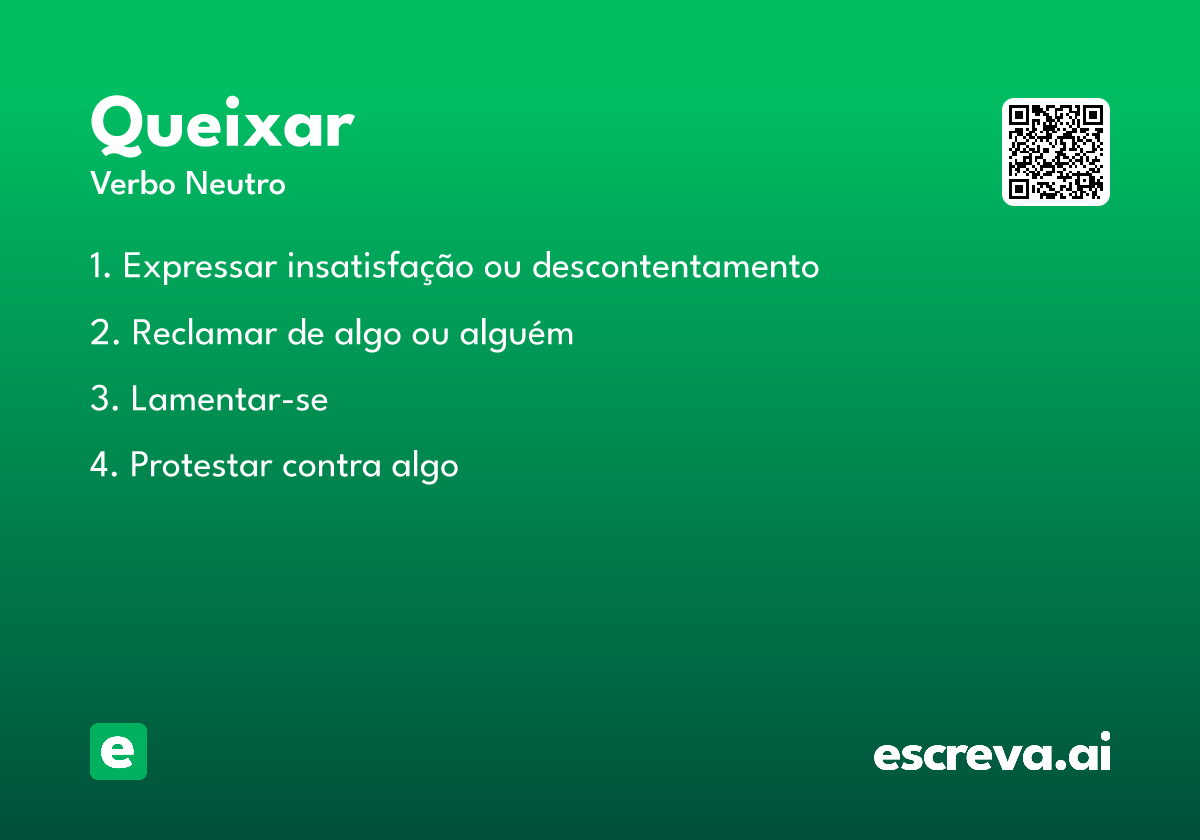 Queixar
Verbo Neutro

1. Expressar insatisfação ou descontentamento

2. Reclamar de algo ou alguém

3. Lamentar-se

4. Protestar contra algo

e

escreva.ai